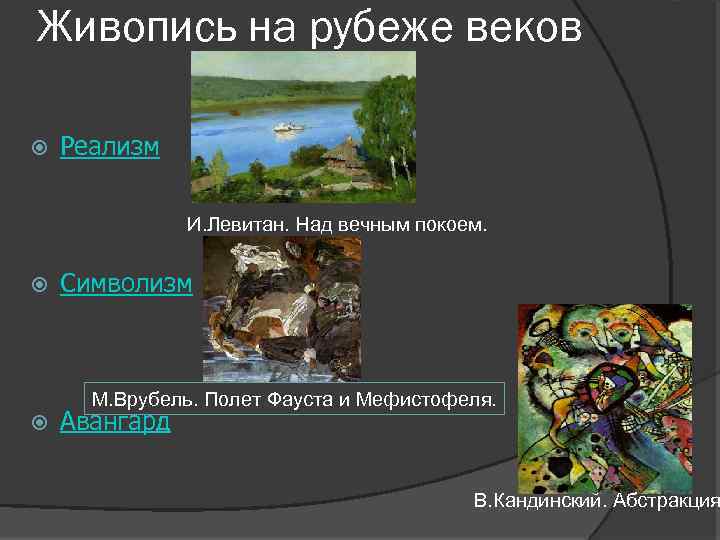 Живопись на рубеже веков

Реализм

И.Левитан. Над вечным покоем.

Символизм

М.Врубель. Полет Фауста и Мефистофеля.

Авангард

В.Кандинский. Абстракция